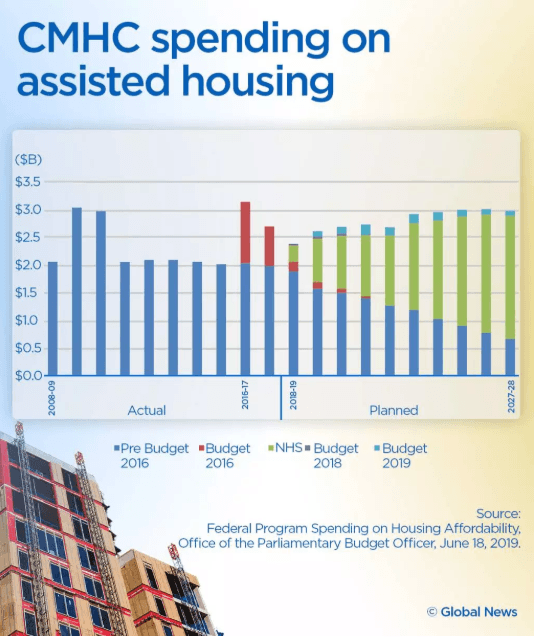 CMHC spending on assisted housing

($B)
$3.5
$3.0
$2.5
$2.0
$1.5
$1.0
$0.5
$0.0

2008-09
2016-17
2018-19
2027-28

Actual
Planned

Pre Budget 2016
Budget 2016
NHS
Budget 2018
Budget 2019

Source:
Federal Program Spending on Housing Affordability, Office of the Parliamentary Budget Officer, June 18, 2019.

© Global News